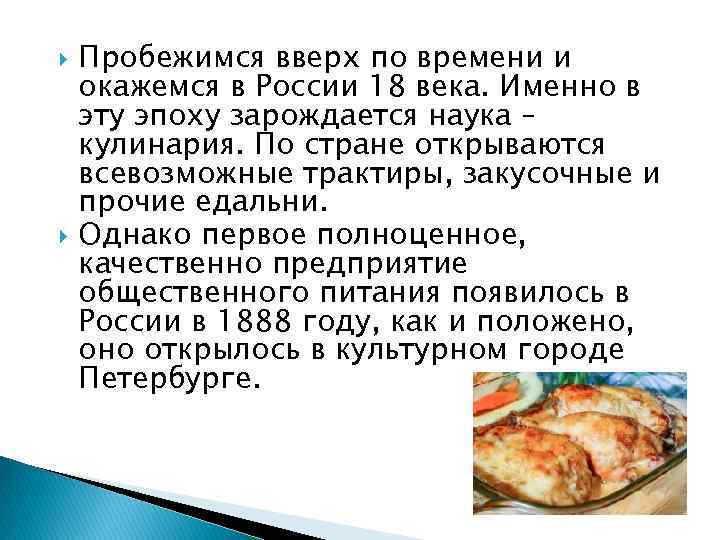 Пробежимся вверх по времени и окажемся в России 18 века. Именно в эту эпоху зарождается наука – кулинария. По стране открываются всевозможные трактиры, закусочные и прочие едальни.

Однако первое полноценное, качественно предприятие общественного питания появилось в России в 1888 году, как и положено, оно открылось в культурном городе Петербурге.